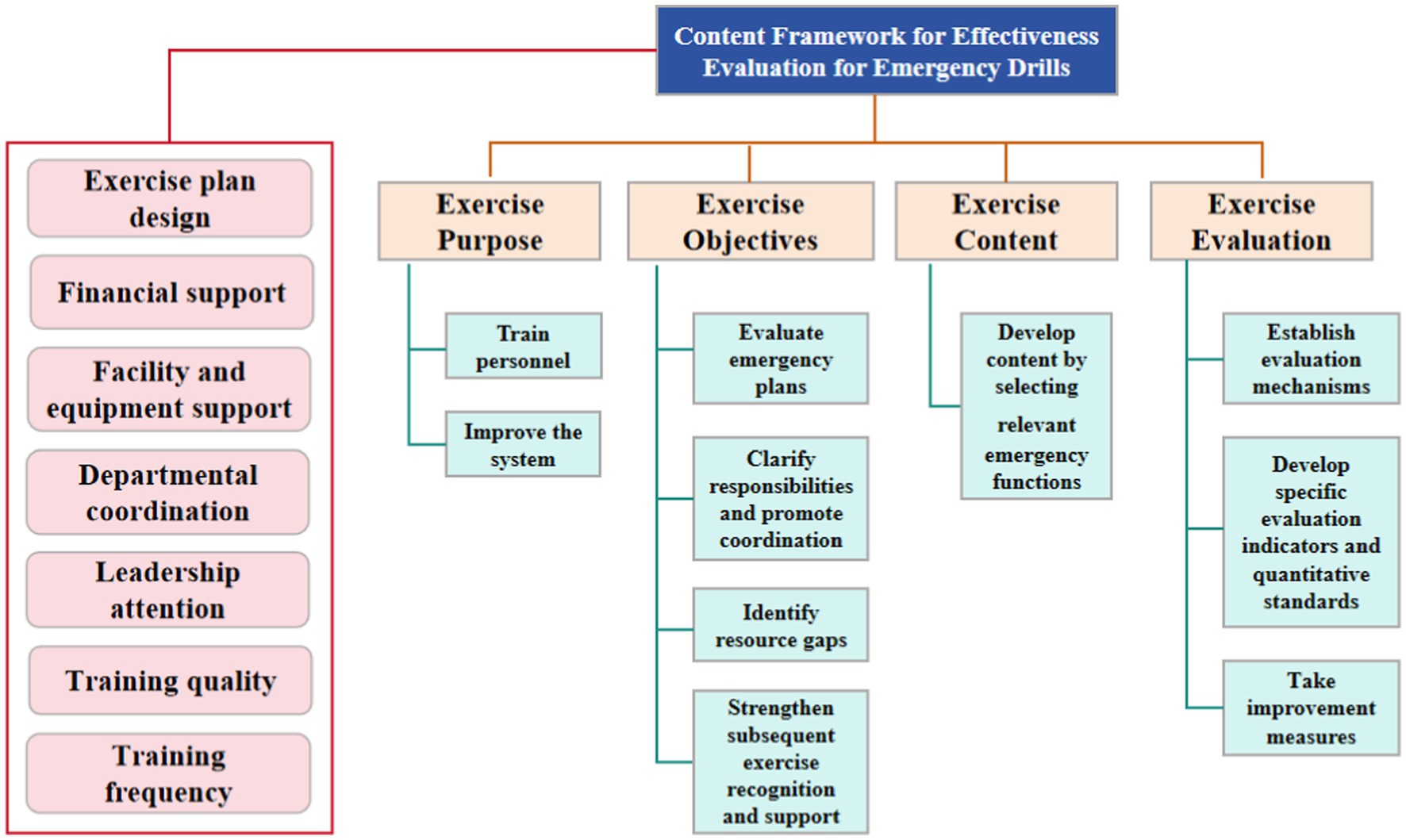 Content Framework for Effectiveness Evaluation for Emergency Drills

Exercise plan design

Financial support

Facility and equipment support

Departmental coordination

Leadership attention

Training quality

Training frequency

Exercise Purpose

Train personnel

Improve the system

Exercise Objectives

Evaluate emergency plans

Clarify responsibilities and promote coordination

Identify resource gaps

Strengthen subsequent exercise recognition and support

Exercise Content

Develop content by selecting relevant emergency functions

Exercise Evaluation

Establish evaluation mechanisms

Develop specific evaluation indicators and quantitative standards

Take improvement measures